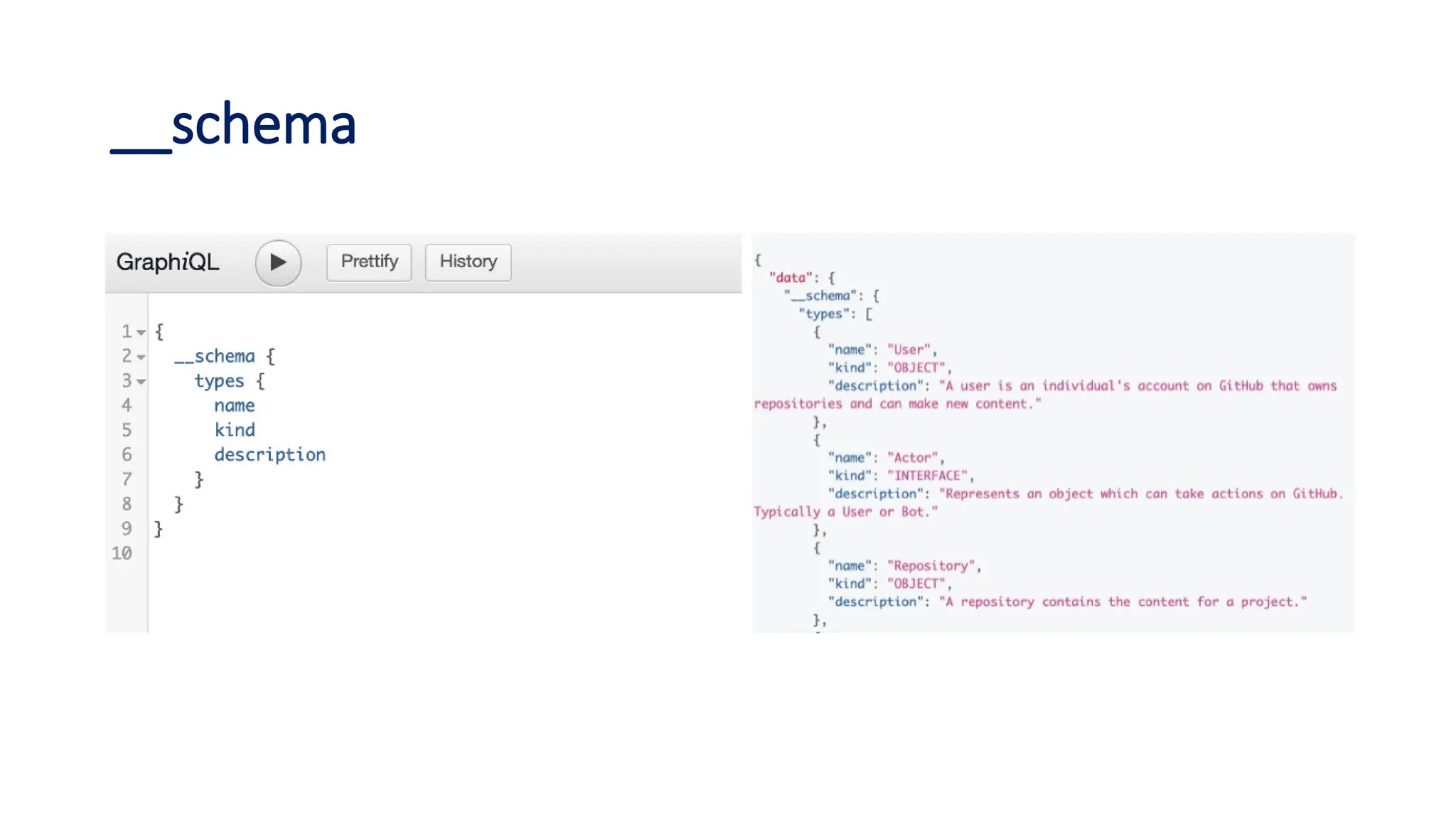 __schema

GraphiQL Prettify History

1 {
2 __schema {
3 types {
4 name
5 kind
6 description
7 }
8 }
9 }
10

{
"data": {
"__schema": {
"types": [
{
"name": "User",
"kind": "OBJECT",
"description": "A user is an individual's account on GitHub that owns repositories and can make new content."
},
{
"name": "Actor",
"kind": "INTERFACE",
"description": "Represents an object which can take actions on GitHub. Typically a User or Bot."
},
{
"name": "Repository",
"kind": "OBJECT",
"description": "A repository contains the content for a project."
},